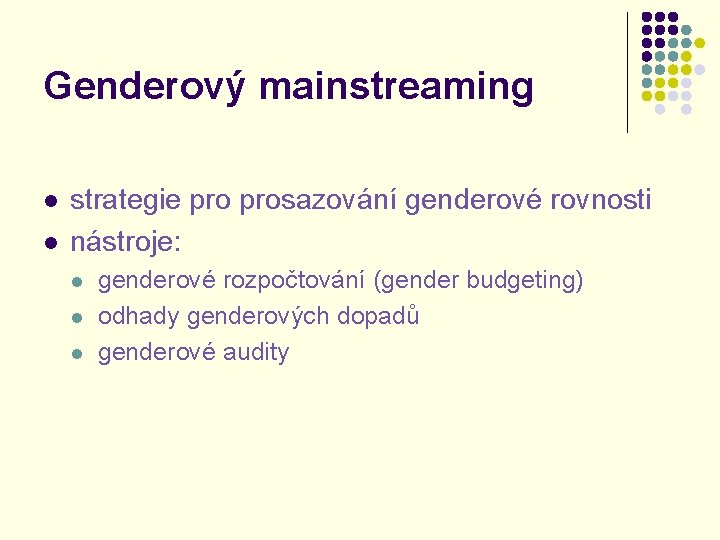 Genderový mainstreaming

- strategie pro prosazování genderové rovnosti
- nástroje:
  - genderové rozpočtování (gender budgeting)
  - odhady genderových dopadů
  - genderové audity